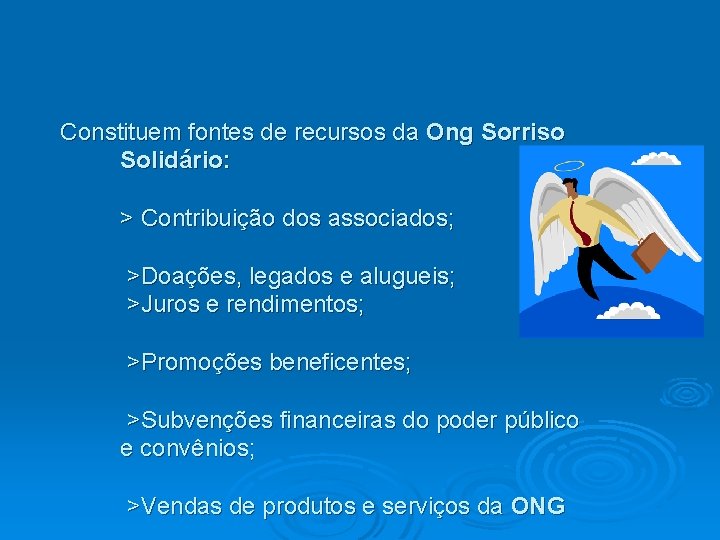 Constituem fontes de recursos da Ong Sorriso Solidário:

> Contribuição dos associados;

>Doações, legados e alugueis;
>Juros e rendimentos;

>Promoções beneficentes;

>Subvenções financeiras do poder público e convênios;

>Vendas de produtos e serviços da ONG